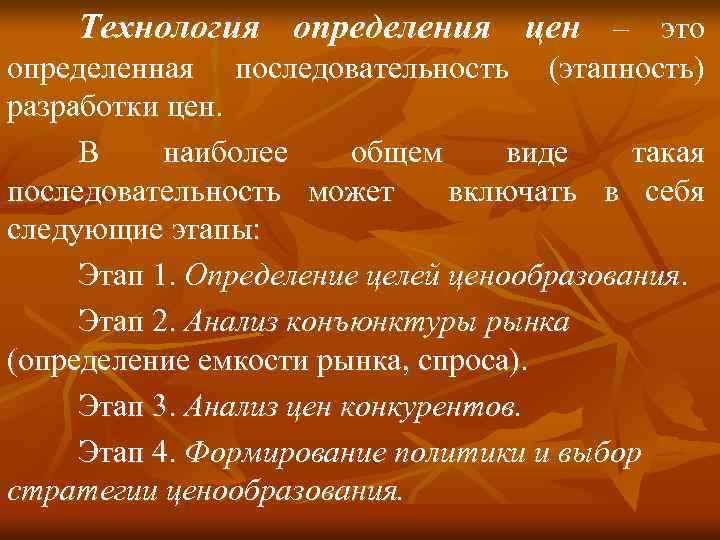 Технология определения цен – это определенная последовательность (этапность) разработки цен.

В наиболее общем виде такая последовательность может включать в себя следующие этапы:

Этап 1. Определение целей ценообразования.

Этап 2. Анализ конъюнктуры рынка (определение емкости рынка, спроса).

Этап 3. Анализ цен конкурентов.

Этап 4. Формирование политики и выбор стратегии ценообразования.